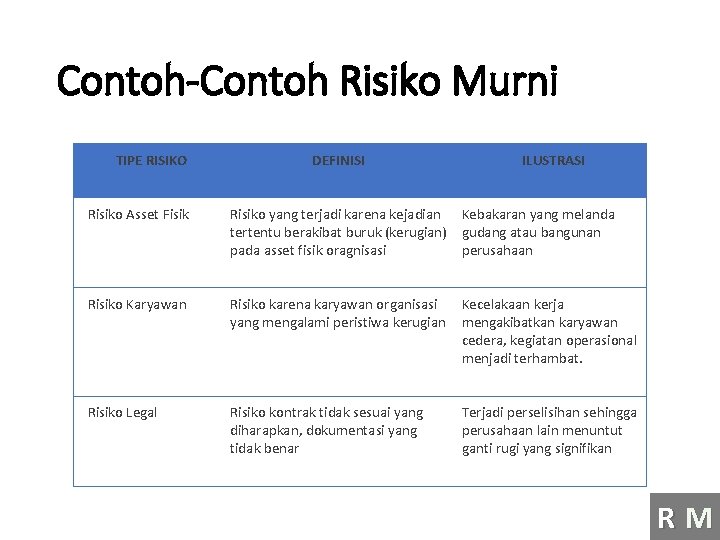 Contoh-Contoh Risiko Murni

| TIPE RISIKO | DEFINISI | ILUSTRASI |
|---|---|---|
| Risiko Asset Fisik | Risiko yang terjadi karena kejadian tertentu berakibat buruk (kerugian) pada asset fisik oragnisasi | Kebakaran yang melanda gudang atau bangunan perusahaan |
| Risiko Karyawan | Risiko karena karyawan organisasi yang mengalami peristiwa kerugian | Kecelakaan kerja mengakibatkan karyawan cedera, kegiatan operasional menjadi terhambat. |
| Risiko Legal | Risiko kontrak tidak sesuai yang diharapkan, dokumentasi yang tidak benar | Terjadi perselisihan sehingga perusahaan lain menuntut ganti rugi yang signifikan |

R M